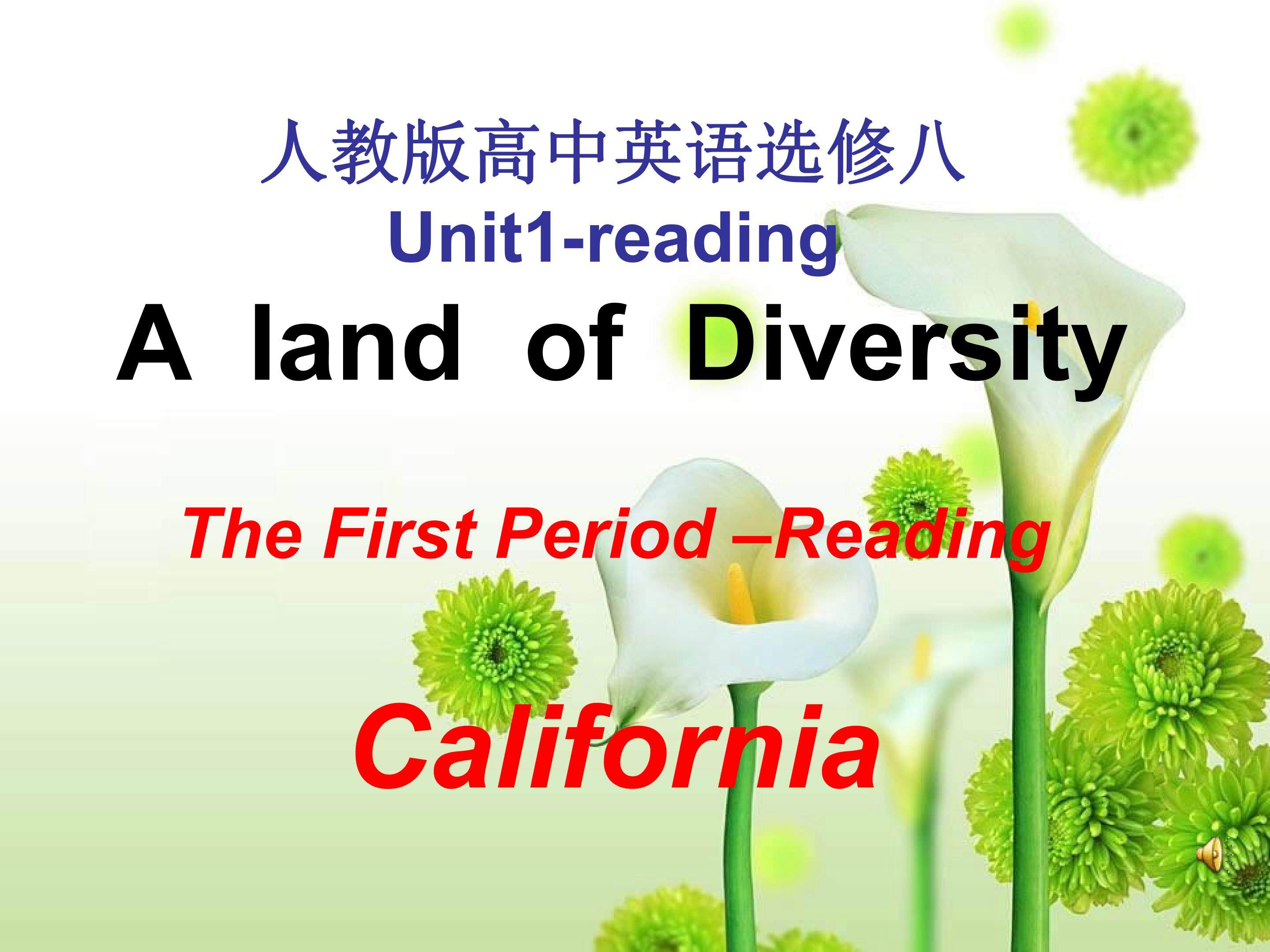 人教版高中英语选修八
Unit1-reading
A land of Diversity

The First Period –Reading

California